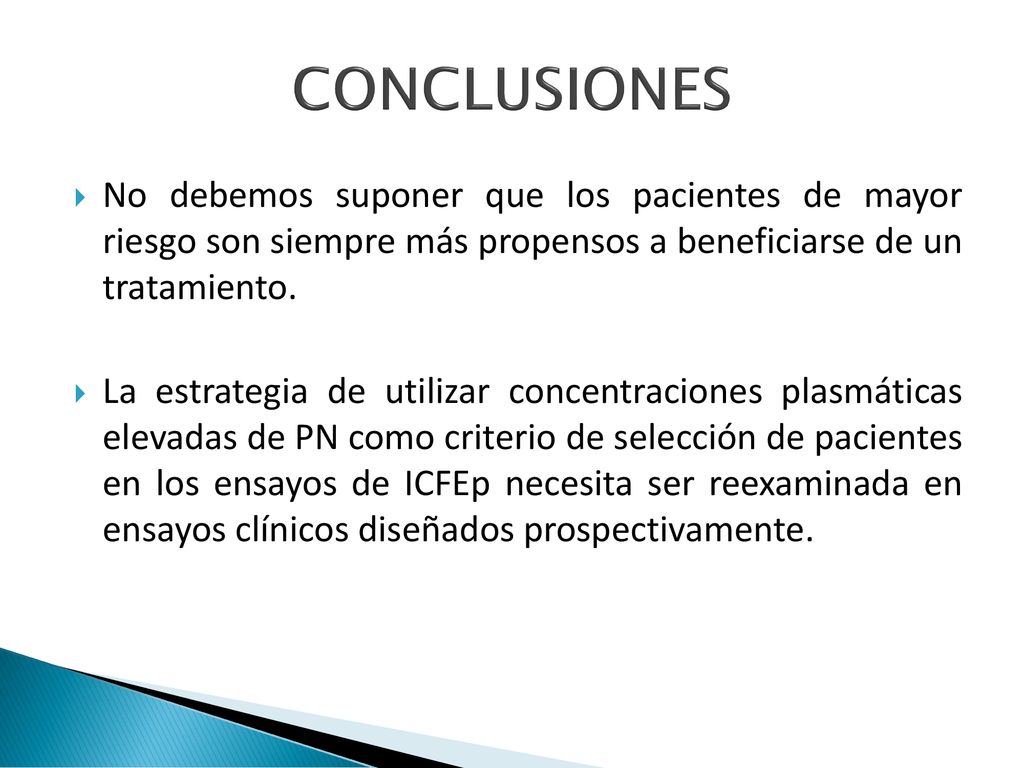 CONCLUSIONES

No debemos suponer que los pacientes de mayor riesgo son siempre más propensos a beneficiarse de un tratamiento.

La estrategia de utilizar concentraciones plasmáticas elevadas de PN como criterio de selección de pacientes en los ensayos de ICFEp necesita ser reexaminada en ensayos clínicos diseñados prospectivamente.